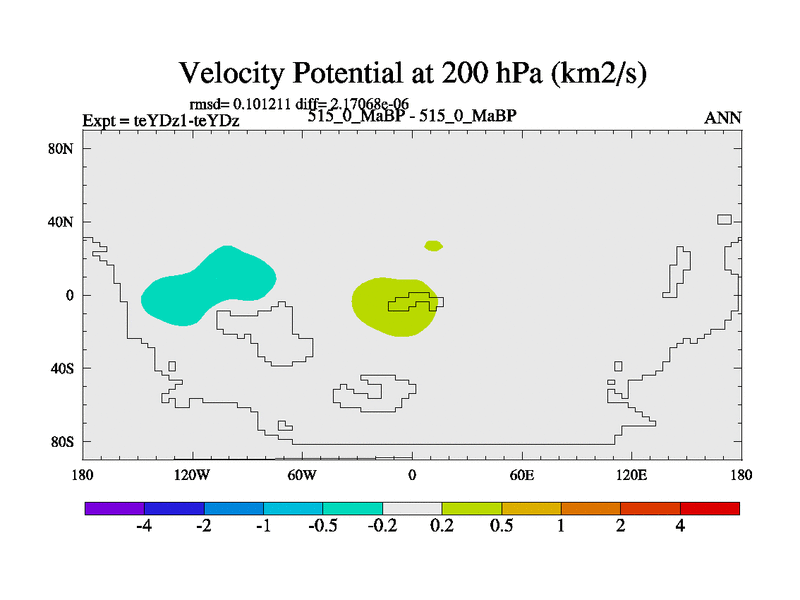 Velocity Potential at 200 hPa (km2/s)

rmsd= 0.101211 diff= 2.17068e-06

Expt = teYDz1-teYDz

515_0_MaBP - 515_0_MaBP

ANN

80N

40N

0

40S

80S

180

120W

60W

0

60E

120E

180

-4

-2

-1

-0.5

-0.2

0.2

0.5

1

2

4